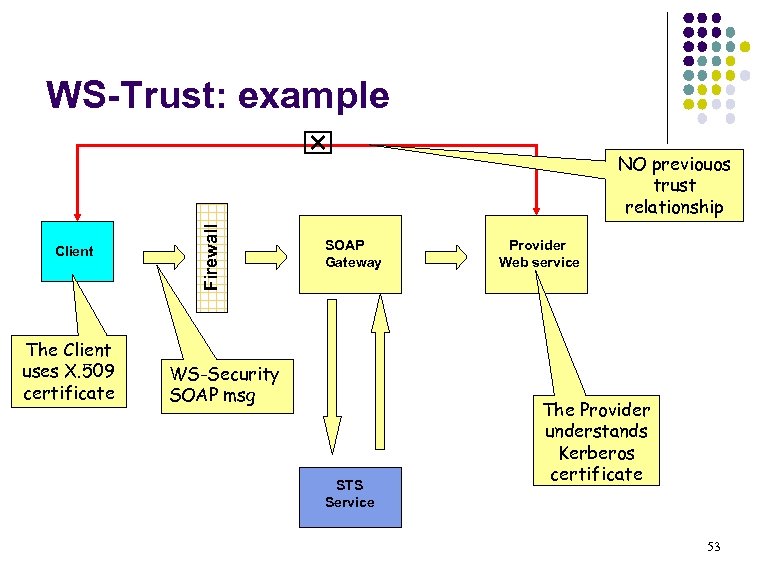 WS-Trust: example

NO previouos trust relationship

Client

Firewall

SOAP Gateway

Provider Web service

The Client uses X.509 certificate

WS-Security SOAP msg

The Provider understands Kerberos certificate

STS Service

53